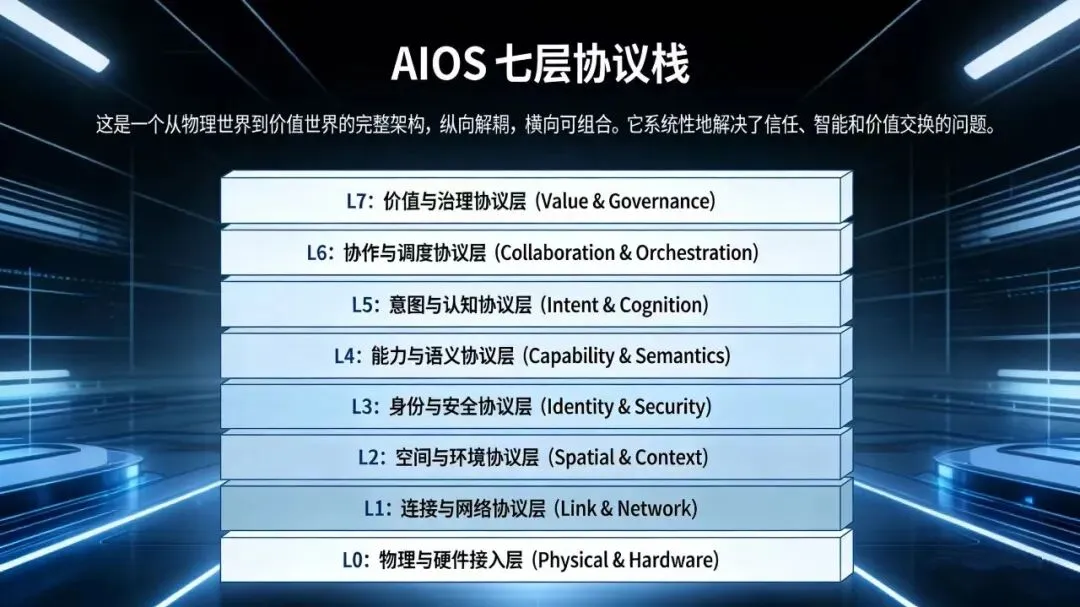 AIOS 七层协议栈

这是一个从物理世界到价值世界的完整架构，纵向解耦，横向可组合。它系统性地解决了信任、智能和价值交换的问题。

L7：价值与治理协议层（Value & Governance）

L6：协作与调度协议层（Collaboration & Orchestration）

L5：意图与认知协议层（Intent & Cognition）

L4：能力与语义协议层（Capability & Semantics）

L3：身份与安全协议层（Identity & Security）

L2：空间与环境协议层（Spatial & Context）

L1：连接与网络协议层（Link & Network）

L0：物理与硬件接入层（Physical & Hardware）